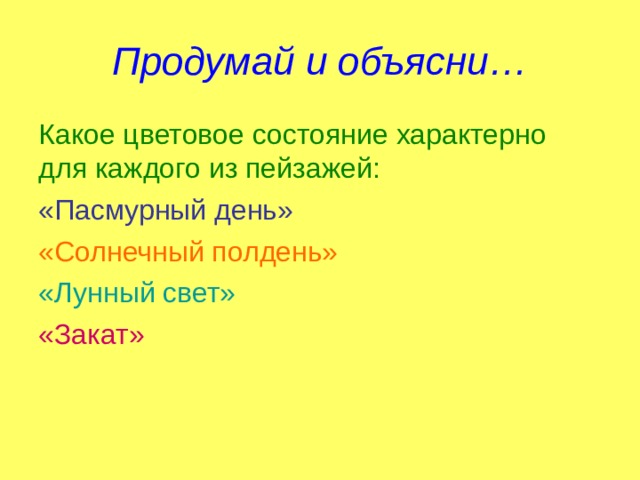 Продумай и объясни…

Какое цветовое состояние характерно для каждого из пейзажей:

«Пасмурный день»

«Солнечный полдень»

«Лунный свет»

«Закат»